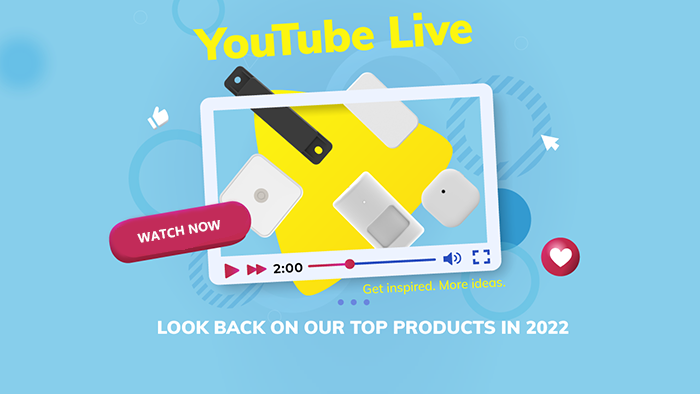 YouTube Live

WATCH NOW

2:00

Get inspired. More ideas.

LOOK BACK ON OUR TOP PRODUCTS IN 2022